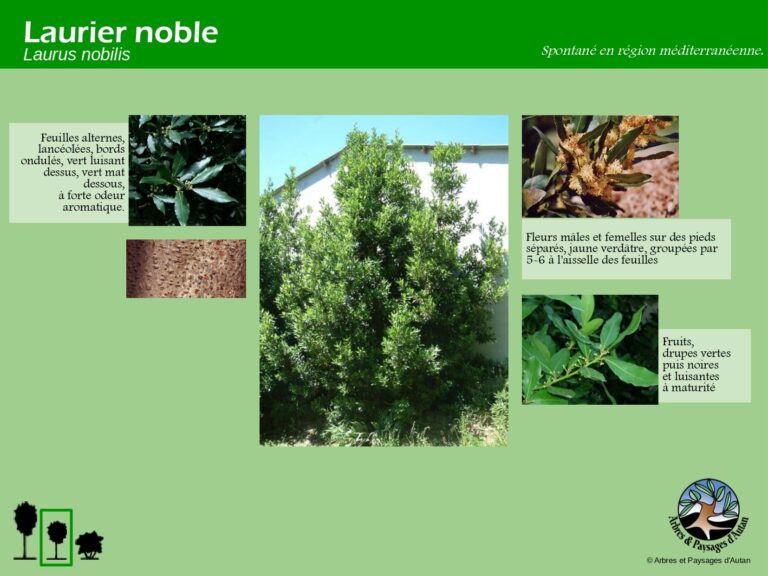 Laurier noble
Laurus nobilis

Spontané en région méditerranéenne.

Feuilles alternes, lancéolées, bords ondulés, vert luisant dessus, vert mat dessous, à forte odeur aromatique.

Fleurs mâles et femelles sur des pieds séparés, jaune verdâtre, groupées par 5-6 à l'aisselle des feuilles

Fruits, drupes vertes puis noires et luisantes à maturité

Arbres & Paysages d'Autan

© Arbres et Paysages d'Autan